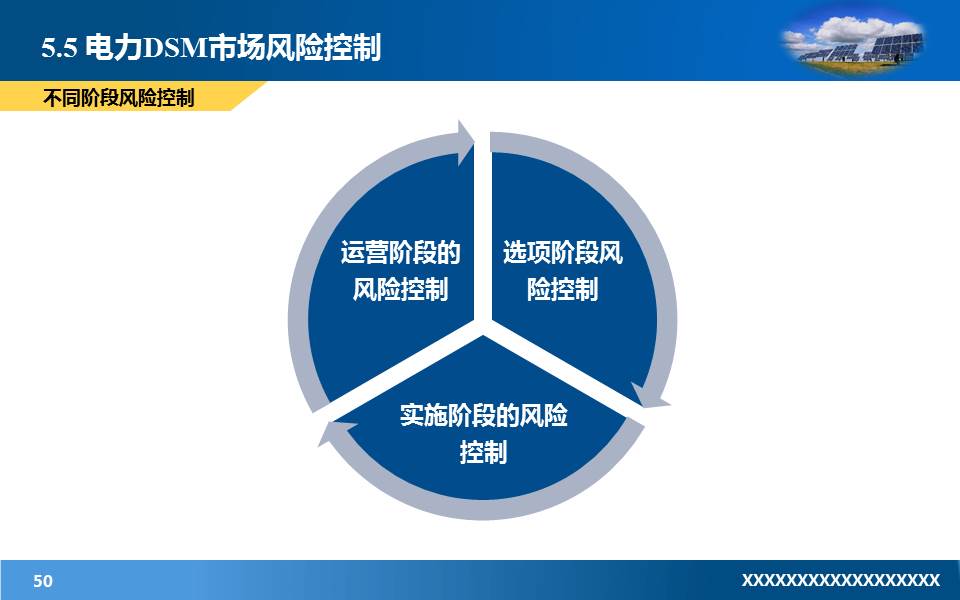 5.5 电力DSM市场风险控制

不同阶段风险控制

运营阶段的风险控制

选项阶段风险控制

实施阶段的风险控制

50

XXXXXXXXXXXXXXXXXX